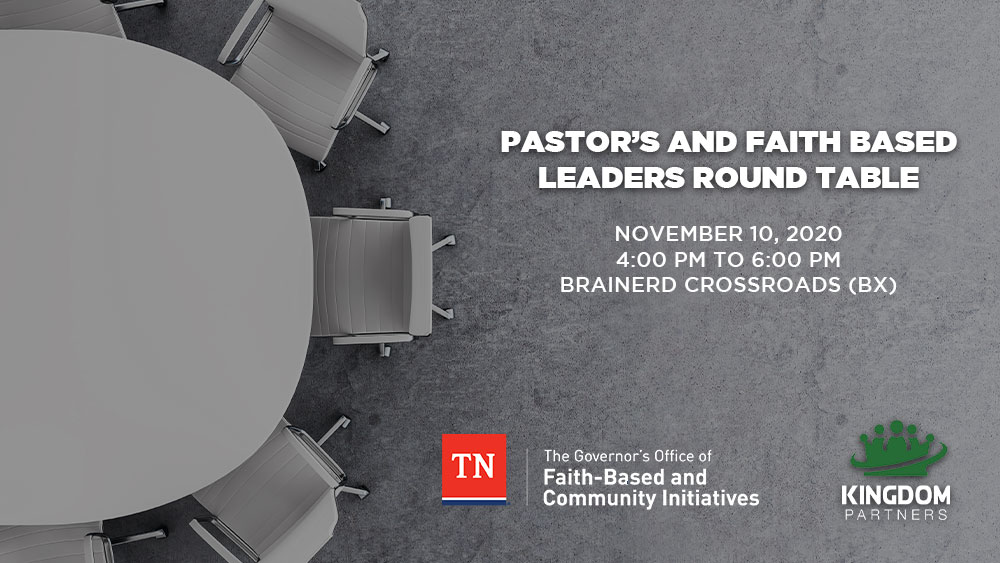 PASTOR'S AND FAITH BASED LEADERS ROUND TABLE

NOVEMBER 10, 2020
4:00 PM TO 6:00 PM
BRAINERD CROSSROADS (BX)

TN
The Governor's Office of
Faith-Based and Community Initiatives

KINGDOM
PARTNERS